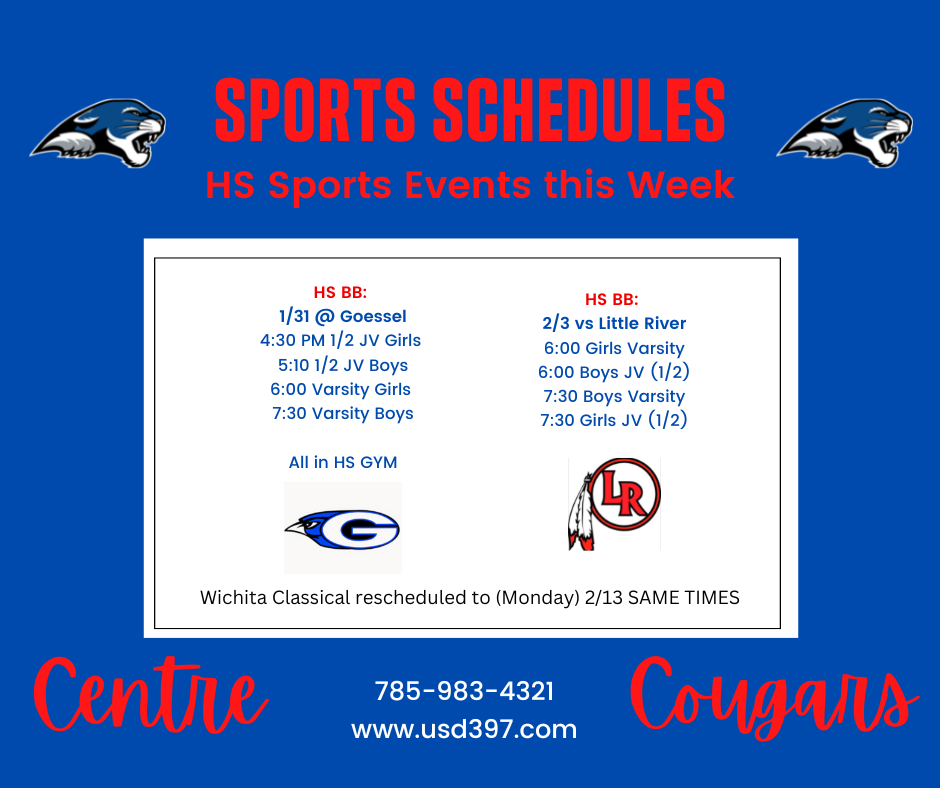 SPORTS SCHEDULES
HS Sports Events this Week

HS BB:
1/31 @ Goessel
4:30 PM 1/2 JV Girls
5:10 1/2 JV Boys
6:00 Varsity Girls
7:30 Varsity Boys

All in HS GYM

G

HS BB:
2/3 vs Little River
6:00 Girls Varsity
6:00 Boys JV (1/2)
7:30 Boys Varsity
7:30 Girls JV (1/2)

LR

Wichita Classical rescheduled to (Monday) 2/13 SAME TIMES

Centre
785-983-4321
www.usd397.com
Cougars